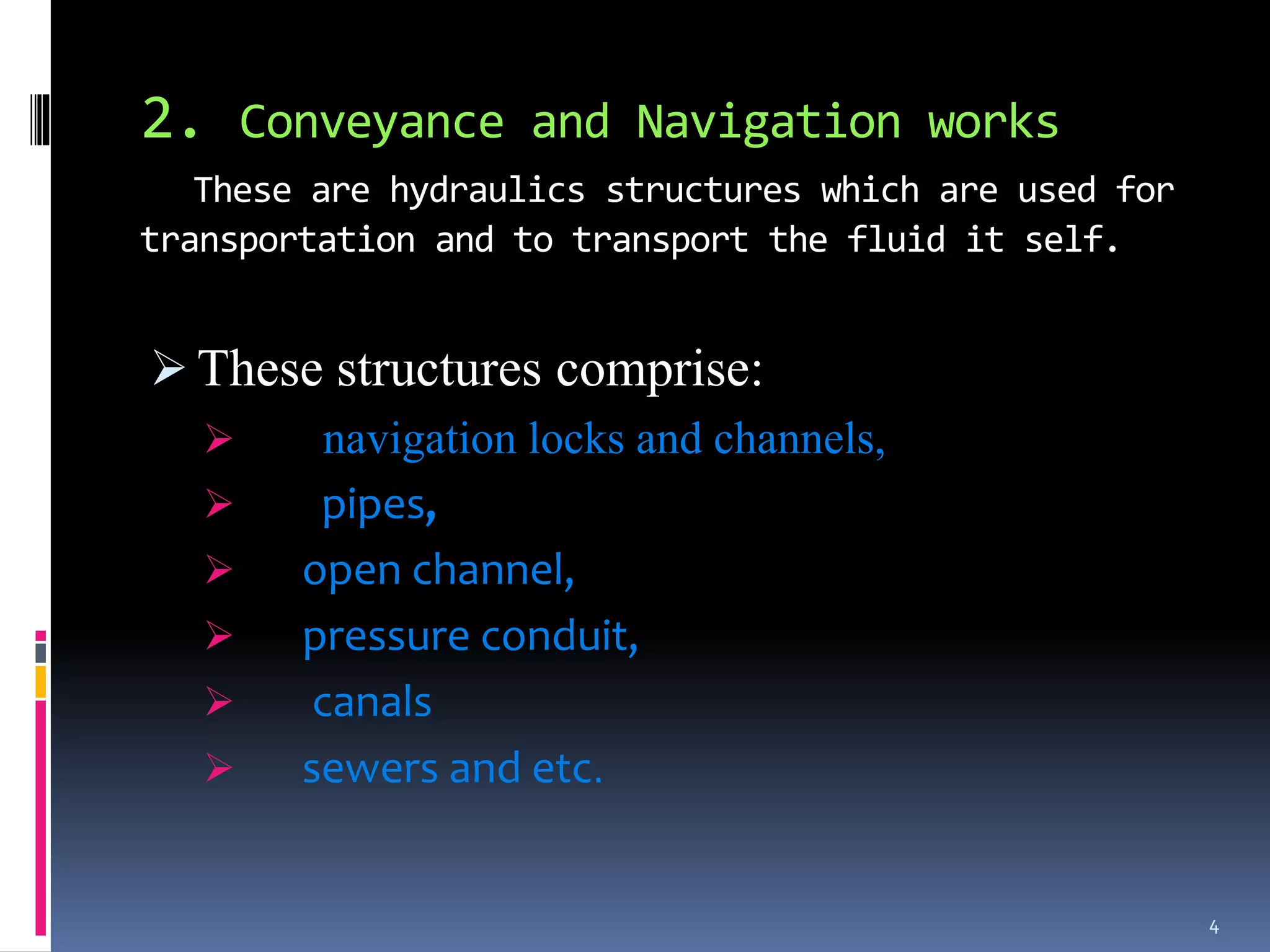 2. Conveyance and Navigation works

These are hydraulics structures which are used for transportation and to transport the fluid it self.

➢ These structures comprise:

➢ navigation locks and channels,

➢ pipes,

➢ open channel,

➢ pressure conduit,

➢ canals

➢ sewers and etc.

4